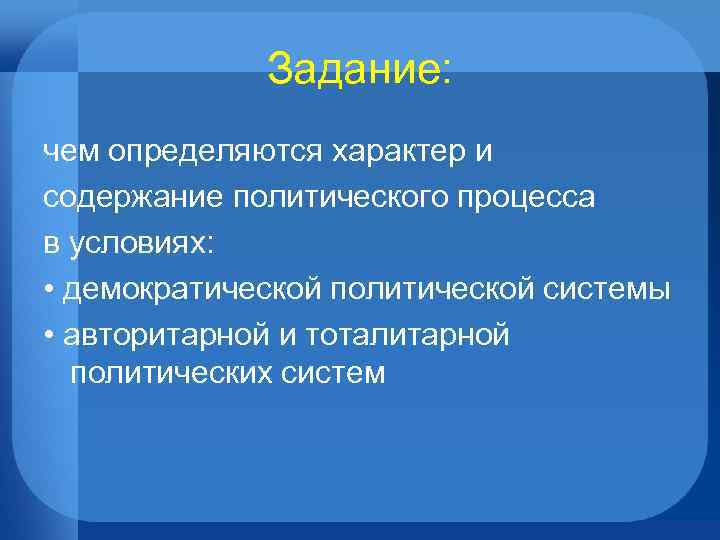 Задание:

чем определяются характер и содержание политического процесса в условиях:

• демократической политической системы

• авторитарной и тоталитарной политических систем